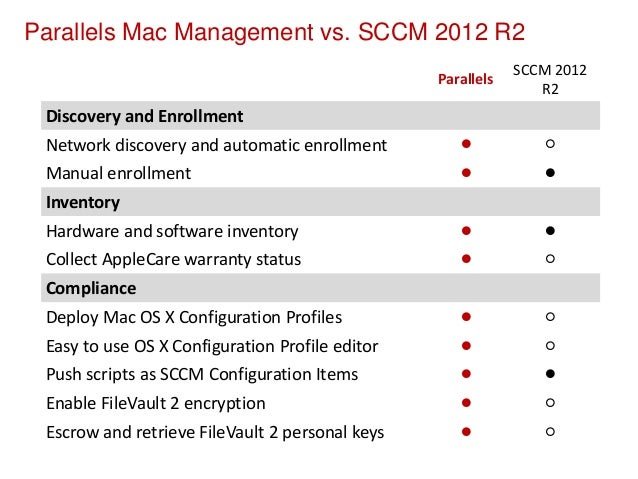 Parallels Mac Management vs. SCCM 2012 R2

| | Parallels | SCCM 2012 R2 |
|---|---|---|
| **Discovery and Enrollment** | | |
| Network discovery and automatic enrollment | ● | ○ |
| Manual enrollment | ● | ● |
| **Inventory** | | |
| Hardware and software inventory | ● | ● |
| Collect AppleCare warranty status | ● | ○ |
| **Compliance** | | |
| Deploy Mac OS X Configuration Profiles | ● | ○ |
| Easy to use OS X Configuration Profile editor | ● | ○ |
| Push scripts as SCCM Configuration Items | ● | ● |
| Enable FileVault 2 encryption | ● | ○ |
| Escrow and retrieve FileVault 2 personal keys | ● | ○ |